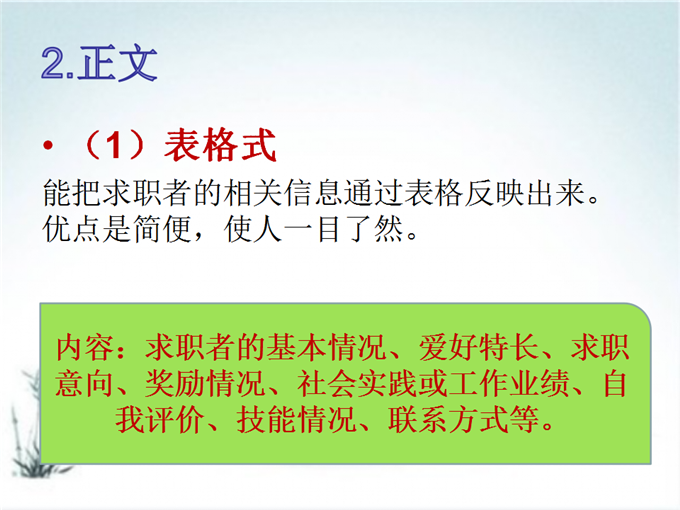 2.正文

• （1）表格式

能把求职者的相关信息通过表格反映出来。优点是简便，使人一目了然。

内容：求职者的基本情况、爱好特长、求职意向、奖励情况、社会实践或工作业绩、自我评价、技能情况、联系方式等。